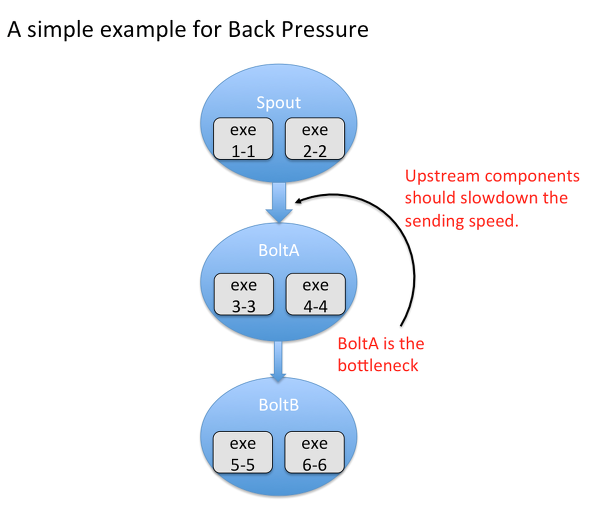 A simple example for Back Pressure

Spout

exe 1-1

exe 2-2

Upstream components should slowdown the sending speed.

BoltA

exe 3-3

exe 4-4

BoltA is the bottleneck

BoltB

exe 5-5

exe 6-6